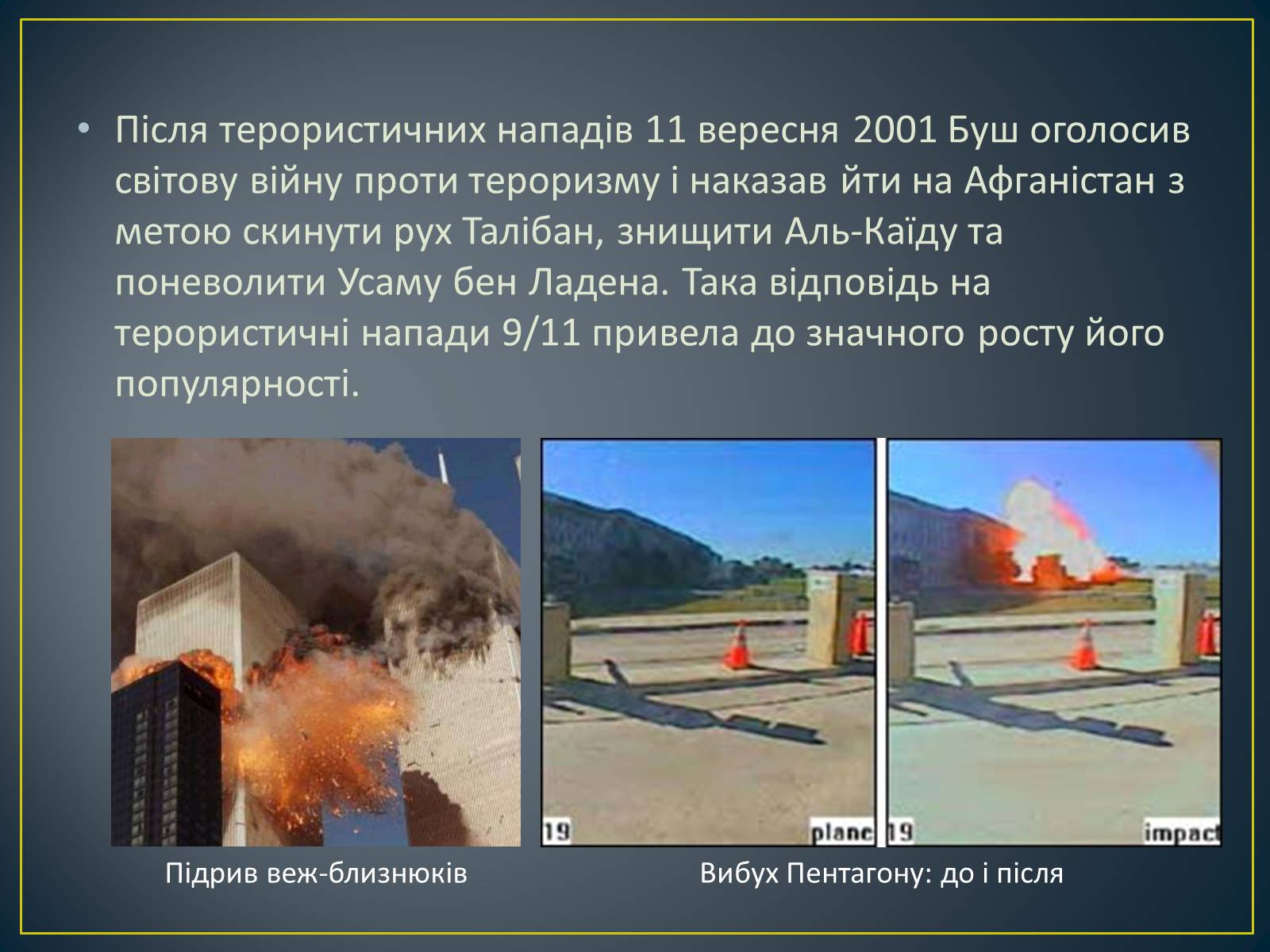 • Після терористичних нападів 11 вересня 2001 Буш оголосив світову війну проти тероризму і наказав йти на Афганістан з метою скинути рух Талібан, знищити Аль-Каїду та поневолити Усаму бен Ладена. Така відповідь на терористичні напади 9/11 привела до значного росту його популярності.

19 plane 19 impact

Підрив веж-близнюків

Вибух Пентагону: до і після